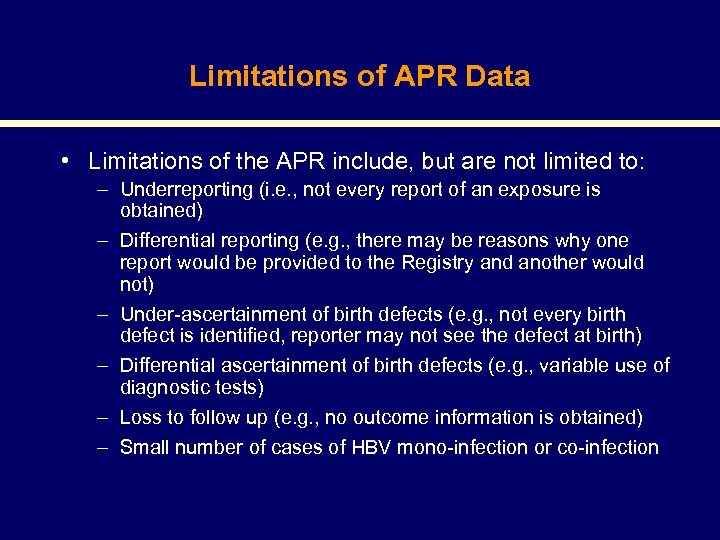 Limitations of APR Data

• Limitations of the APR include, but are not limited to:
– Underreporting (i.e., not every report of an exposure is obtained)
– Differential reporting (e.g., there may be reasons why one report would be provided to the Registry and another would not)
– Under-ascertainment of birth defects (e.g., not every birth defect is identified, reporter may not see the defect at birth)
– Differential ascertainment of birth defects (e.g., variable use of diagnostic tests)
– Loss to follow up (e.g., no outcome information is obtained)
– Small number of cases of HBV mono-infection or co-infection